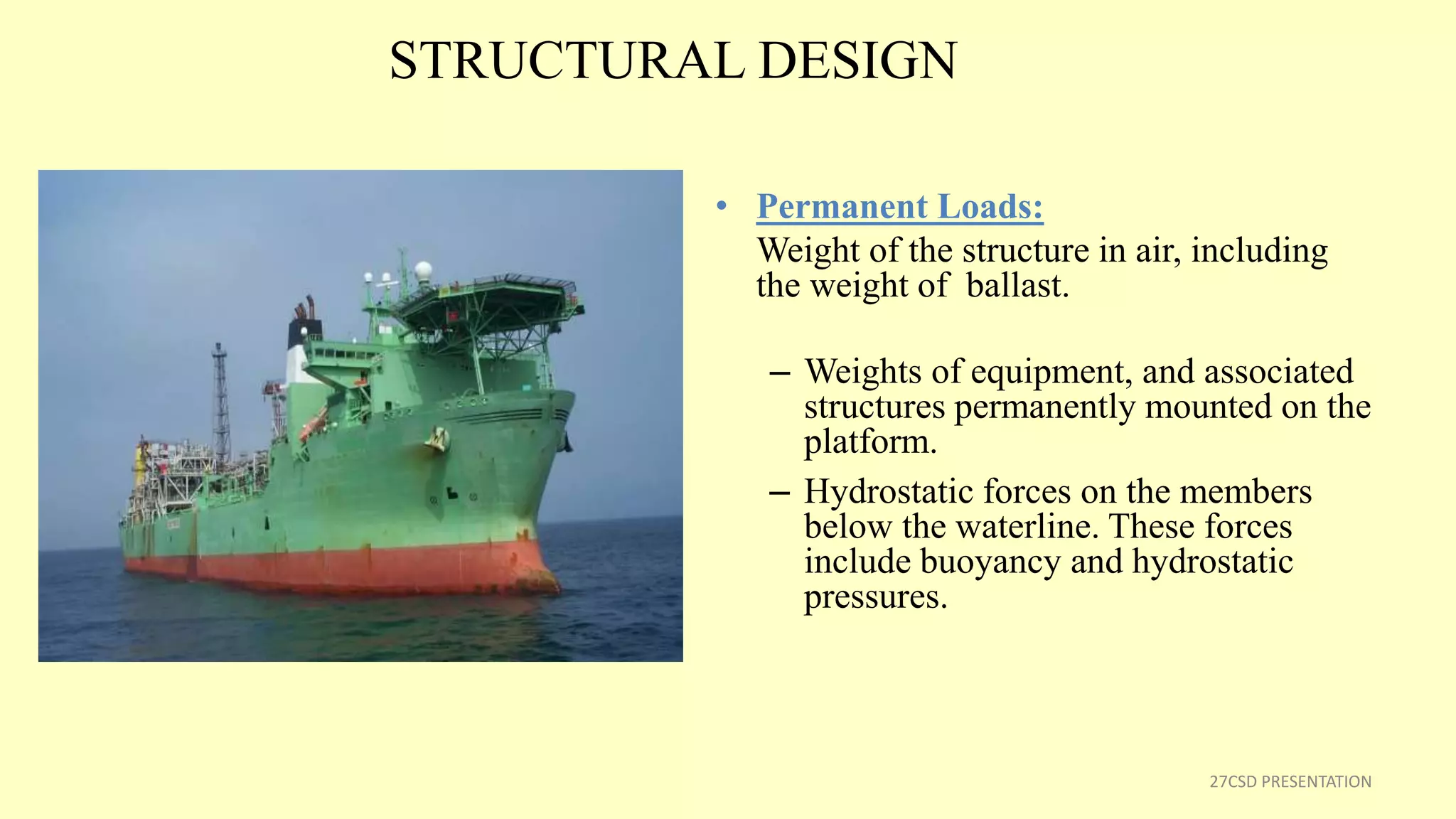 STRUCTURAL DESIGN

• Permanent Loads:
Weight of the structure in air, including the weight of ballast.

– Weights of equipment, and associated structures permanently mounted on the platform.

– Hydrostatic forces on the members below the waterline. These forces include buoyancy and hydrostatic pressures.

27CSD PRESENTATION